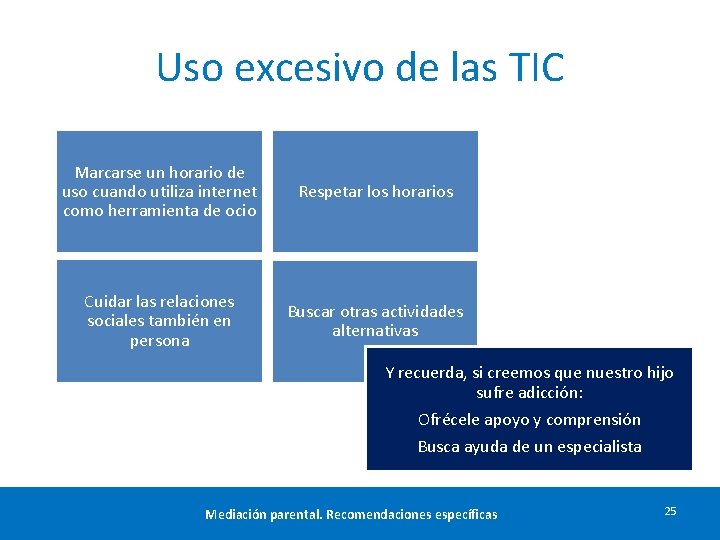 Uso excesivo de las TIC

Marcarse un horario de uso cuando utiliza internet como herramienta de ocio

Respetar los horarios

Cuidar las relaciones sociales también en persona

Buscar otras actividades alternativas

Y recuerda, si creemos que nuestro hijo sufre adicción:

Ofrécele apoyo y comprensión

Busca ayuda de un especialista

Mediación parental. Recomendaciones específicas

25